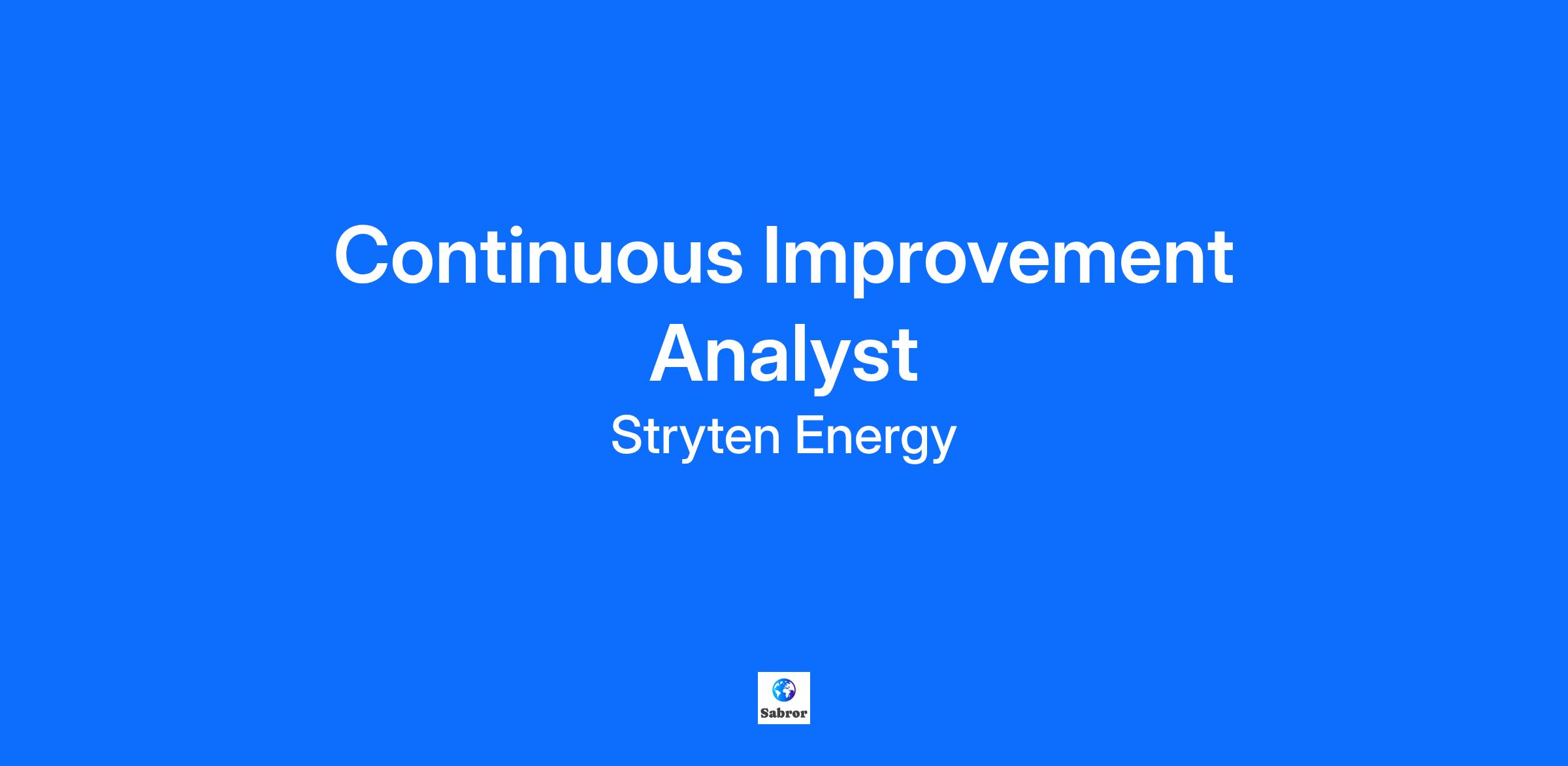 Continuous Improvement Analyst

Stryten Energy

Sabror